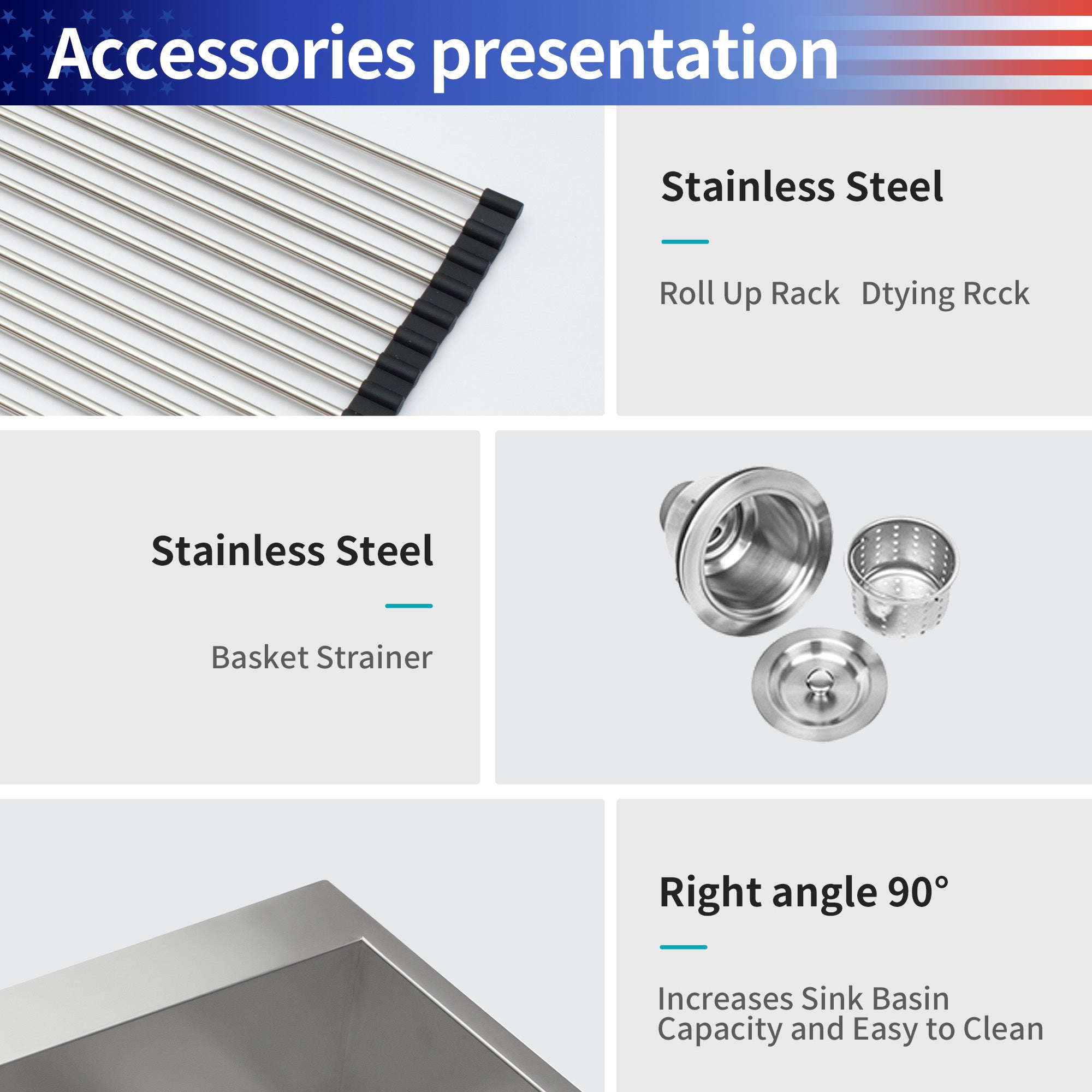 Accessories presentation

Stainless Steel

Roll Up Rack Dtying Rcck

Stainless Steel

Basket Strainer

Right angle 90°

Increases Sink Basin Capacity and Easy to Clean